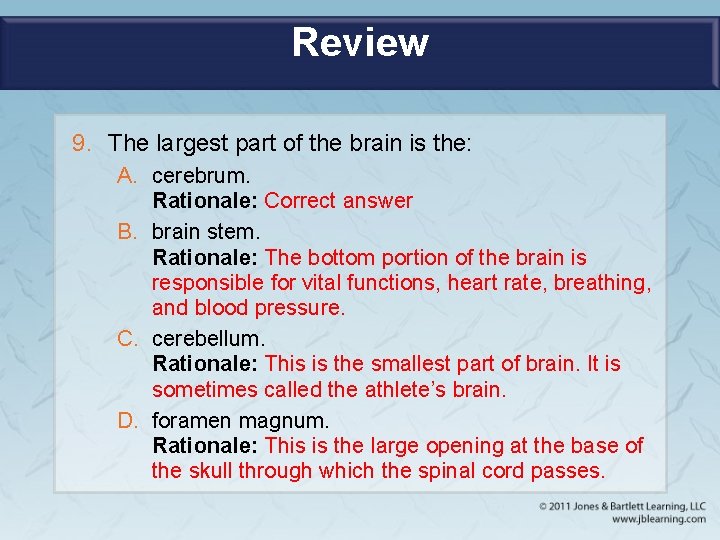 Review

9. The largest part of the brain is the:

A. cerebrum.
Rationale: Correct answer

B. brain stem.
Rationale: The bottom portion of the brain is responsible for vital functions, heart rate, breathing, and blood pressure.

C. cerebellum.
Rationale: This is the smallest part of brain. It is sometimes called the athlete's brain.

D. foramen magnum.
Rationale: This is the large opening at the base of the skull through which the spinal cord passes.

© 2011 Jones & Bartlett Learning, LLC
www.jblearning.com